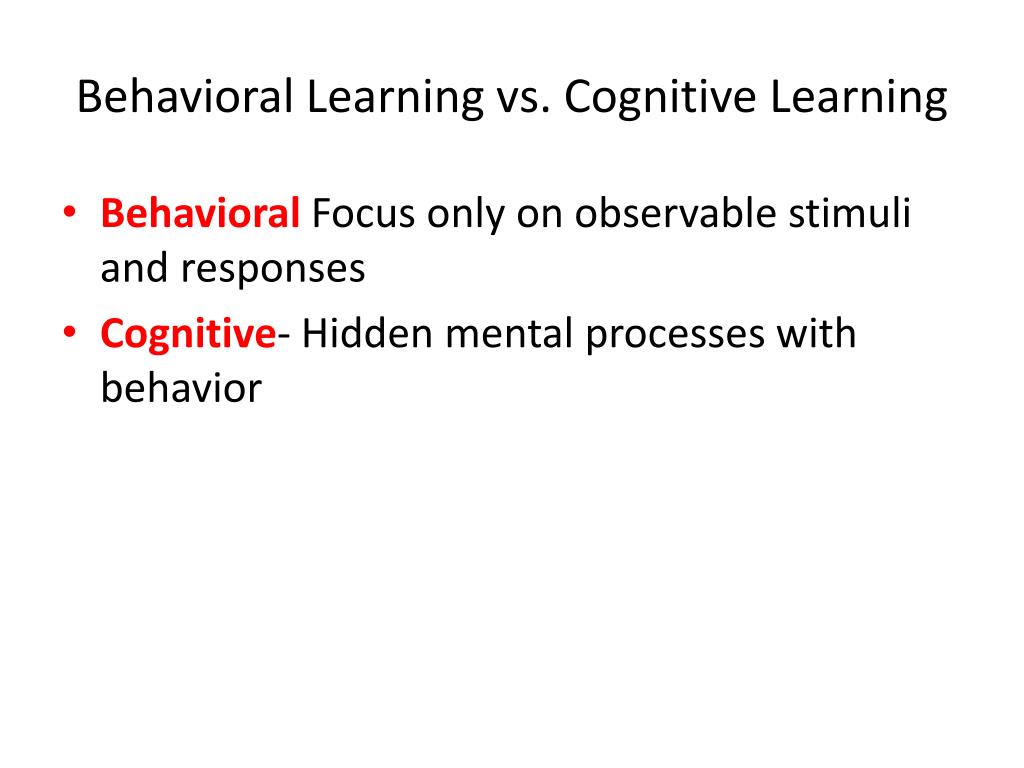 Behavioral Learning vs. Cognitive Learning

• Behavioral Focus only on observable stimuli and responses
• Cognitive- Hidden mental processes with behavior